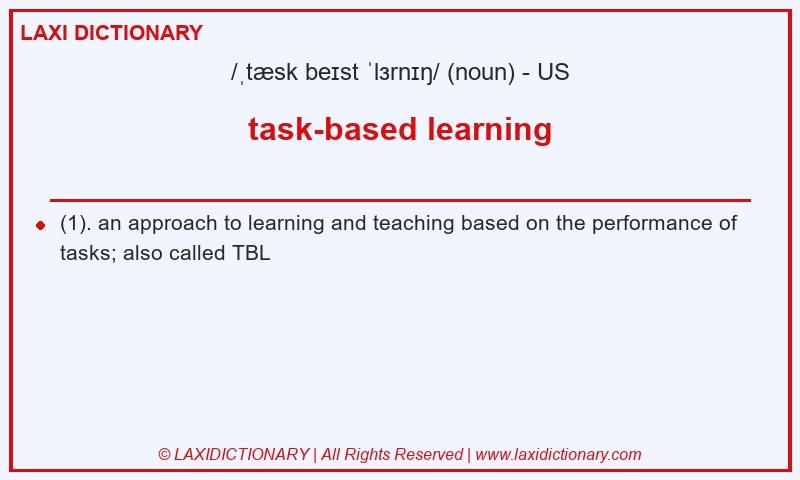 LAXI DICTIONARY

/ˌtæsk beɪst ˈlɜrnɪŋ/ (noun) - US

task-based learning

(1). an approach to learning and teaching based on the performance of tasks; also called TBL

© LAXIDICTIONARY | All Rights Reserved | www.laxidictionary.com